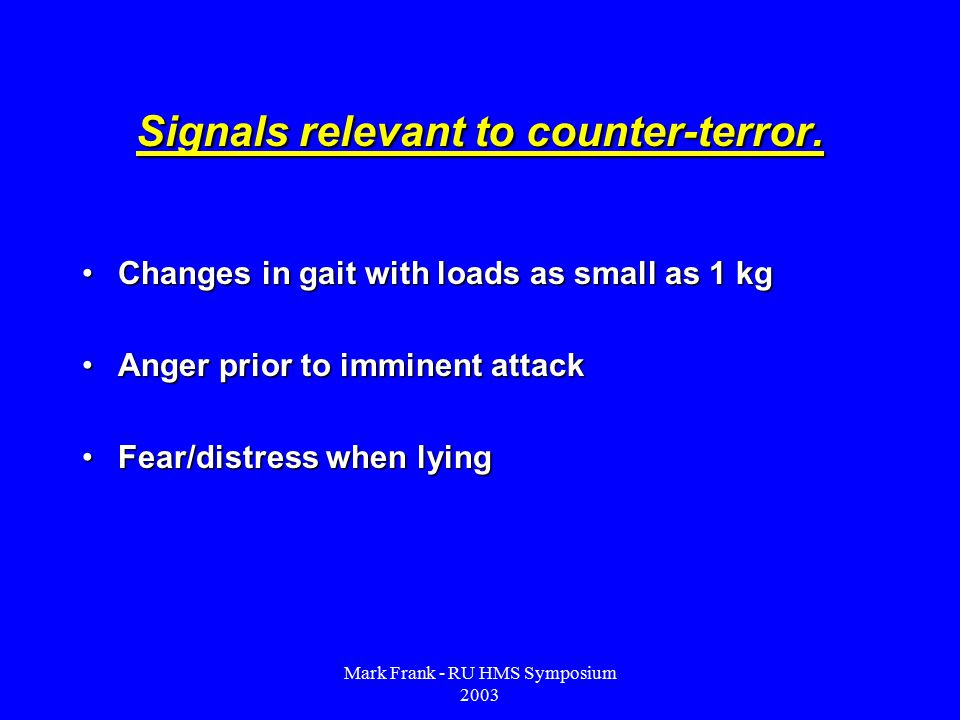 Signals relevant to counter-terror.

• Changes in gait with loads as small as 1 kg

• Anger prior to imminent attack

• Fear/distress when lying

Mark Frank - RU HMS Symposium 2003